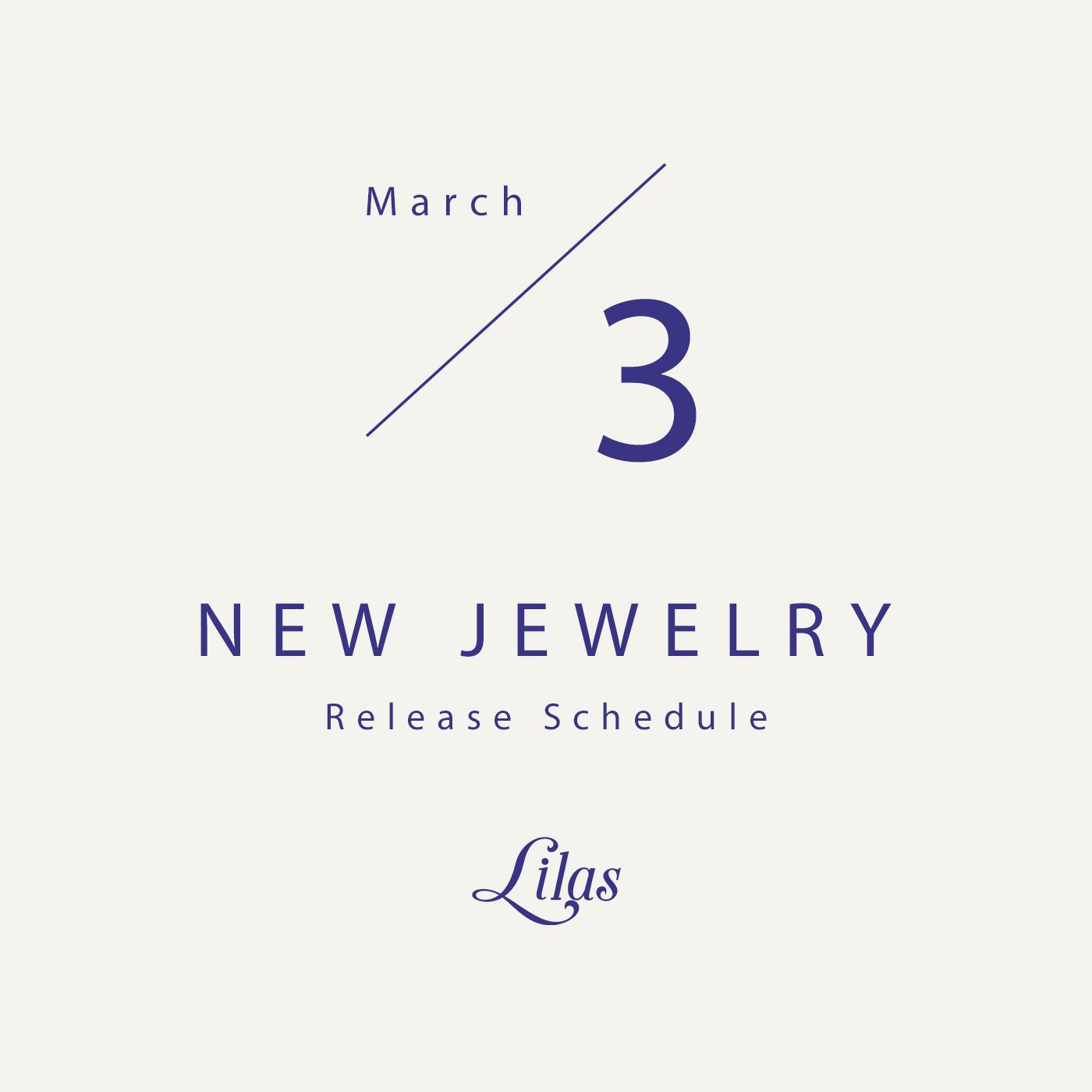 March

3

NEW JEWELRY

Release Schedule

Lilas